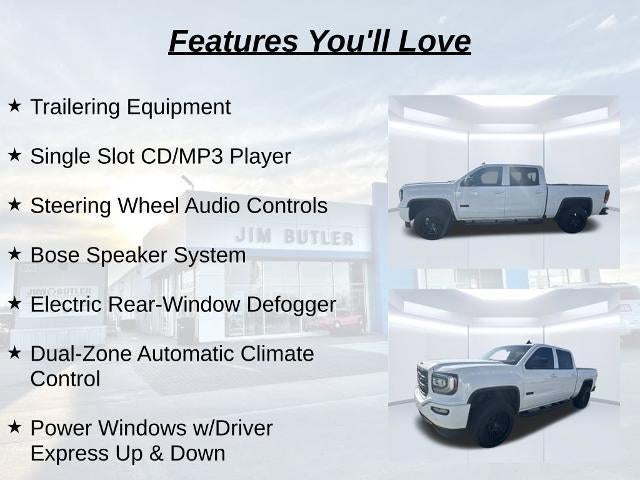 Features You'll Love

★ Trailering Equipment

★ Single Slot CD/MP3 Player

★ Steering Wheel Audio Controls

★ Bose Speaker System

★ Electric Rear-Window Defogger

★ Dual-Zone Automatic Climate Control

★ Power Windows w/Driver Express Up & Down

JIM BUTLER

JIM BUTLER